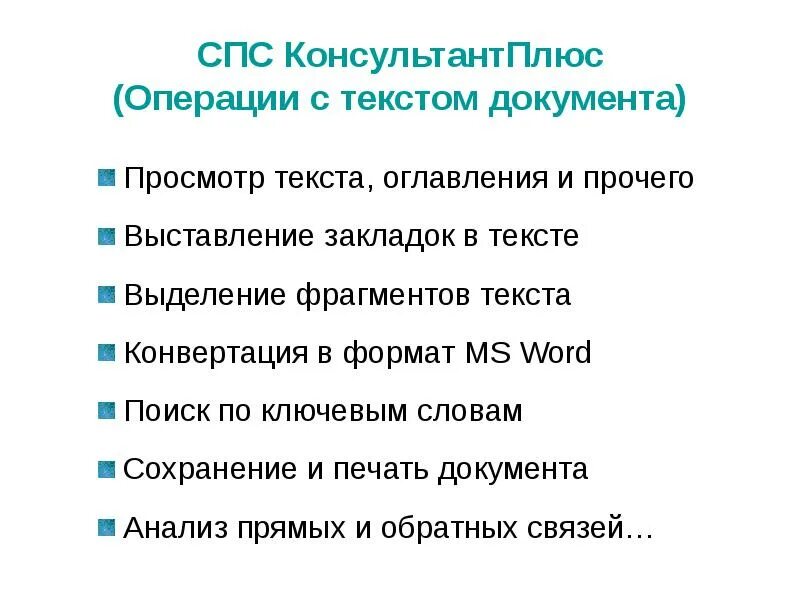 СПС КонсультантПлюс
(Операции с текстом документа)

Просмотр текста, оглавления и прочего
Выставление закладок в тексте
Выделение фрагментов текста
Конвертация в формат MS Word
Поиск по ключевым словам
Сохранение и печать документа
Анализ прямых и обратных связей…